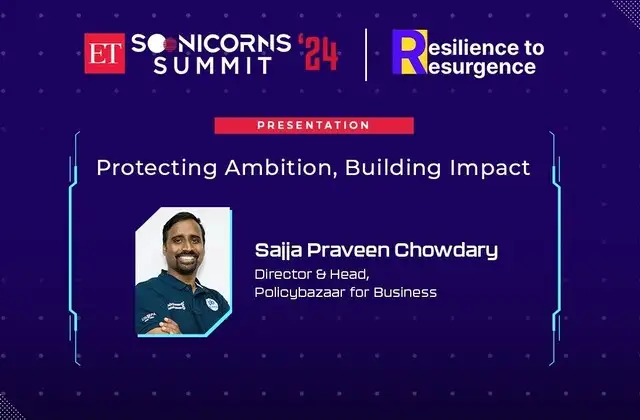 ET SOONICORNS SUMMIT '24

Resilience to Resurgence

PRESENTATION

Protecting Ambition, Building Impact

Sajja Praveen Chowdary
Director & Head,
Policybazaar for Business